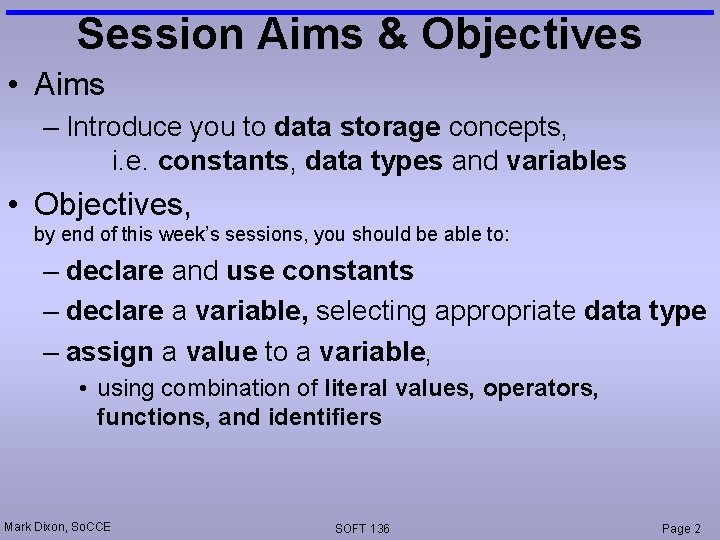 Session Aims & Objectives

• Aims
– Introduce you to data storage concepts, i.e. constants, data types and variables

• Objectives, by end of this week's sessions, you should be able to:
– declare and use constants
– declare a variable, selecting appropriate data type
– assign a value to a variable,
• using combination of literal values, operators, functions, and identifiers

Mark Dixon, SoCCE
SOFT 136
Page 2